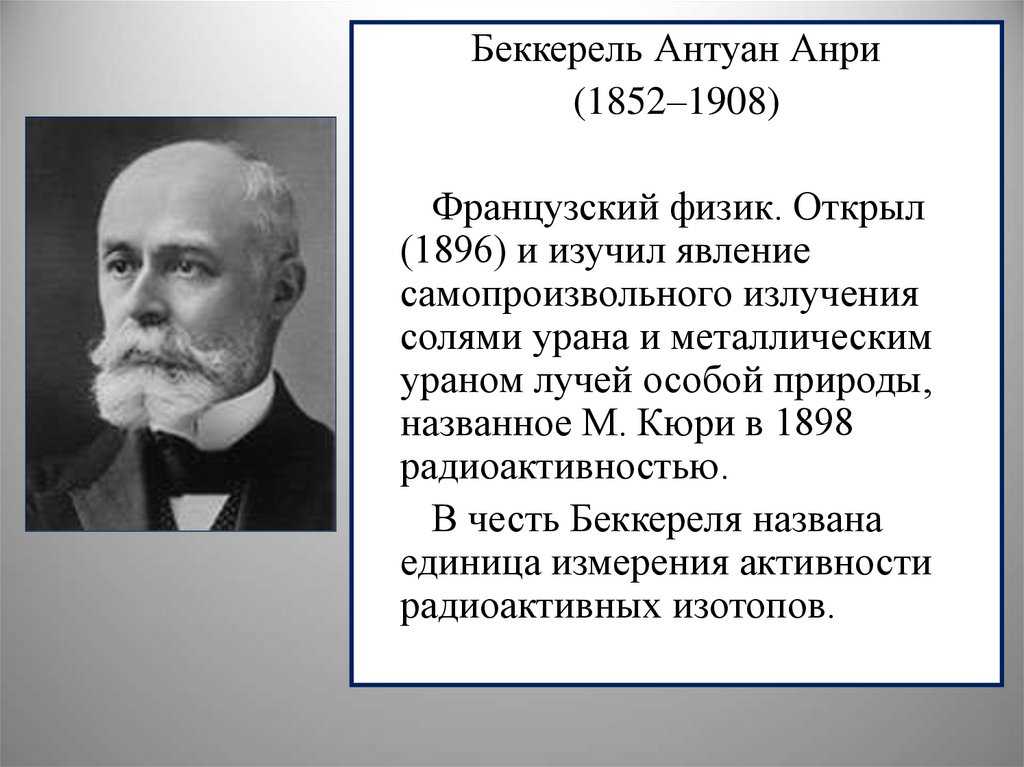 Беккерель Антуан Анри
(1852–1908)

Французский физик. Открыл (1896) и изучил явление самопроизвольного излучения солями урана и металлическим ураном лучей особой природы, названное М. Кюри в 1898 радиоактивностью.

В честь Беккереля названа единица измерения активности радиоактивных изотопов.